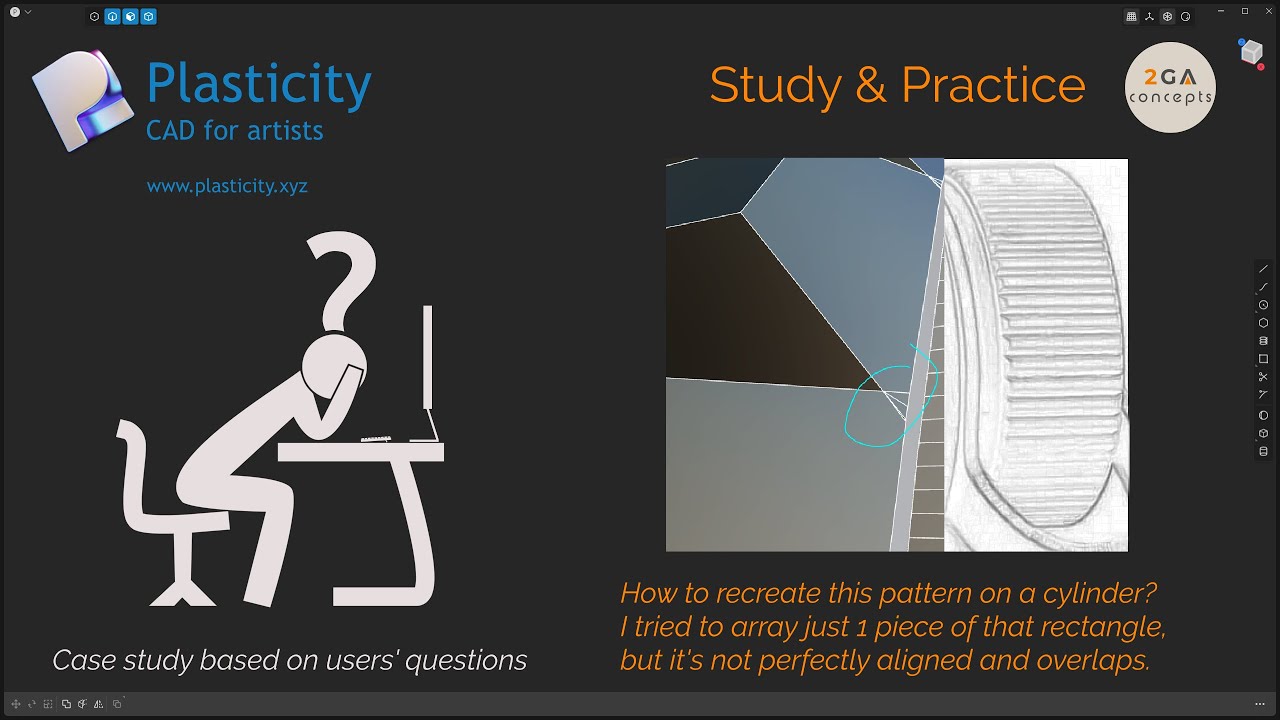 Plasticity
CAD for artists

www.plasticity.xyz

Study & Practice

2GA concepts

Case study based on users' questions

How to recreate this pattern on a cylinder?
I tried to array just 1 piece of that rectangle, but it's not perfectly aligned and overlaps.